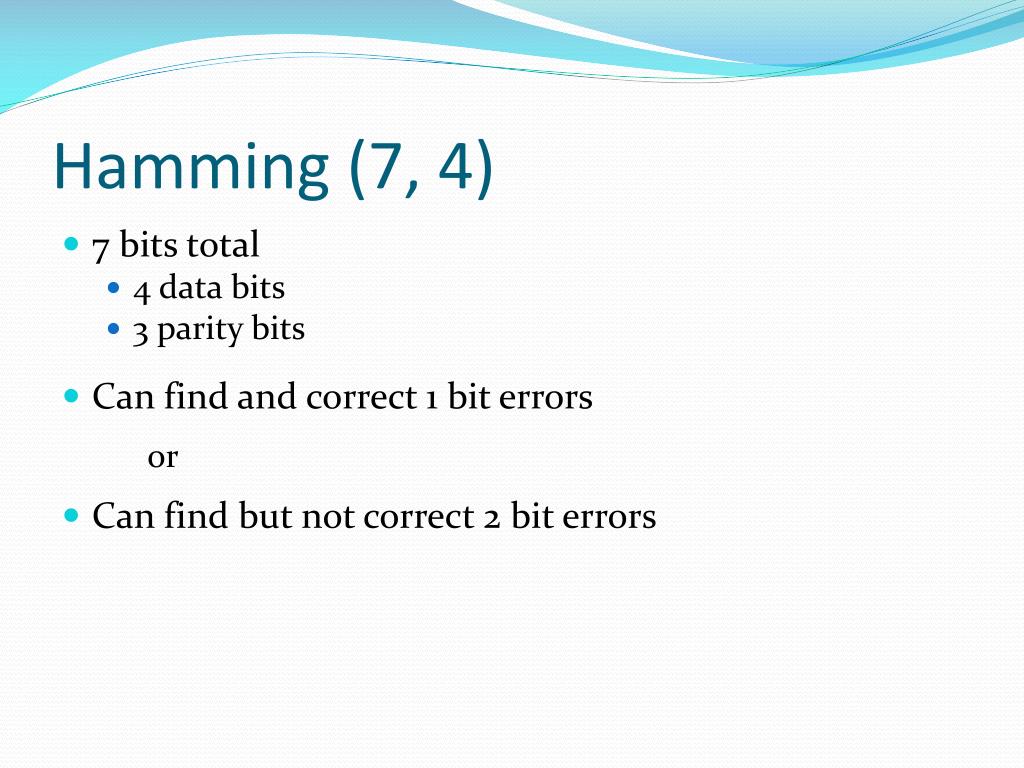 Hamming (7, 4)

- 7 bits total
  - 4 data bits
  - 3 parity bits
- Can find and correct 1 bit errors

or

- Can find but not correct 2 bit errors